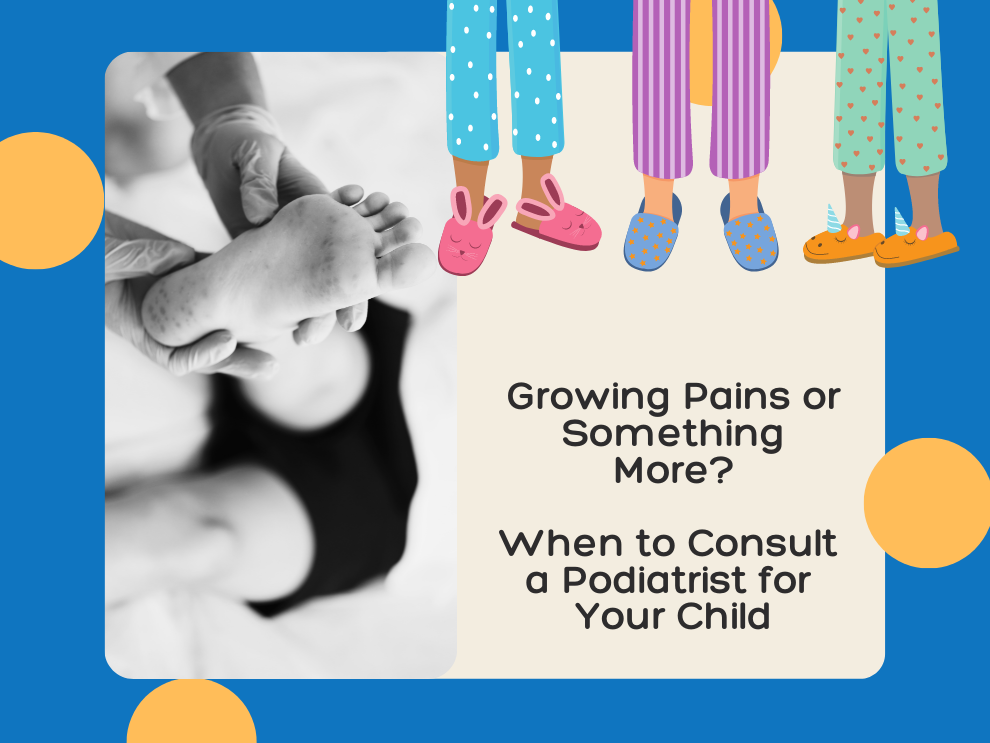 Growing Pains or Something More?

When to Consult a Podiatrist for Your Child